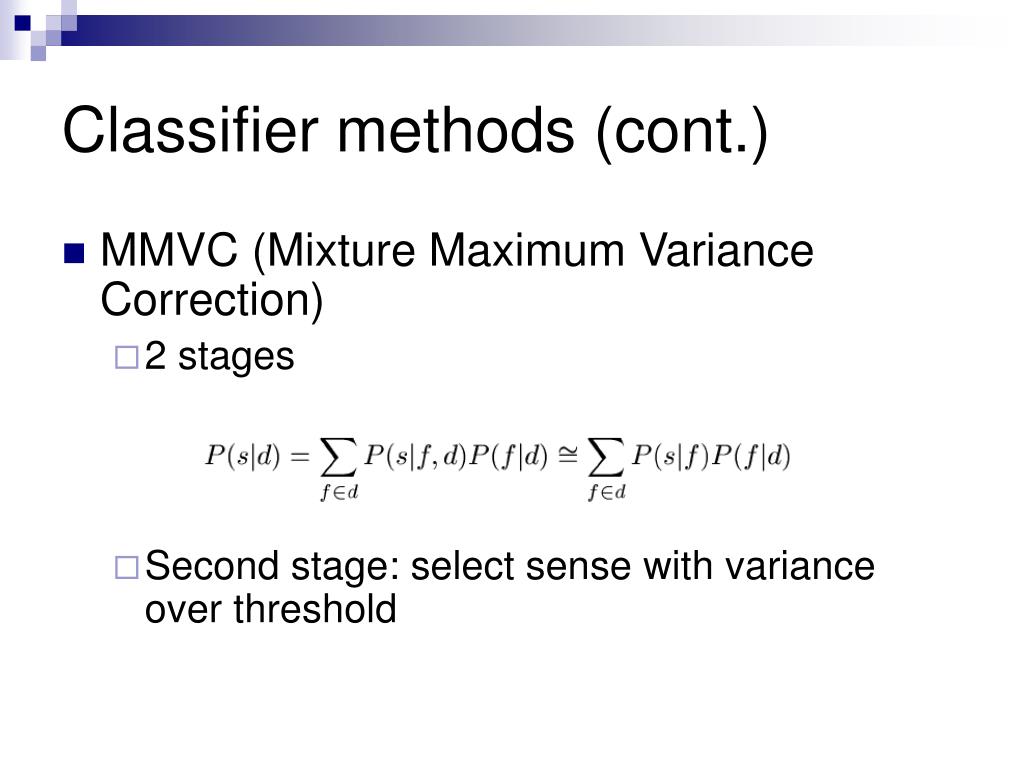 Classifier methods (cont.)

MMVC (Mixture Maximum Variance Correction)

2 stages

$P(s|d) = \sum_{f \in d} P(s|f,d)P(f|d) \cong \sum_{f \in d} P(s|f)P(f|d)$

Second stage: select sense with variance over threshold